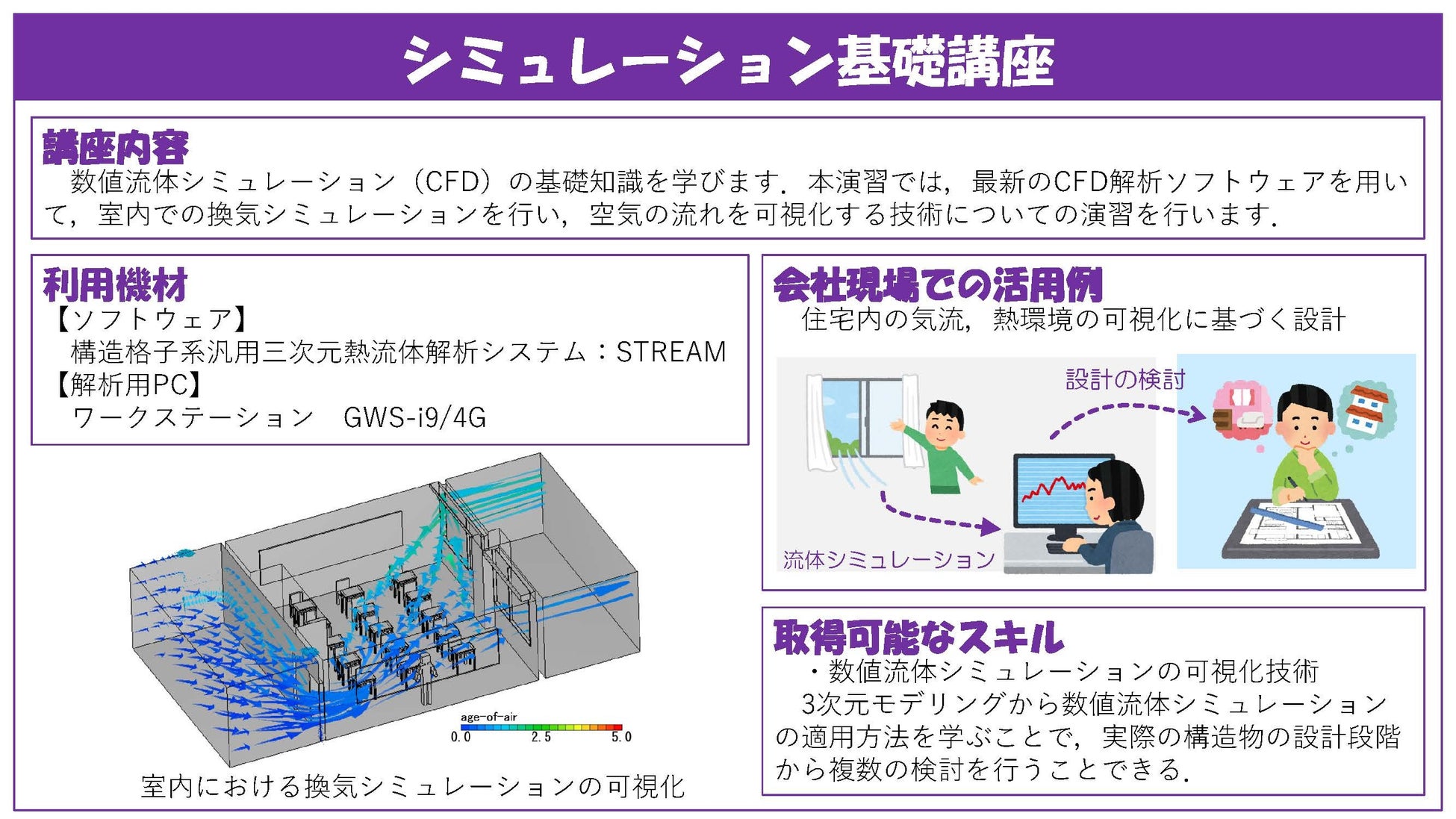 シミュレーション基礎講座

講座内容
数値流体シミュレーション（CFD）の基礎知識を学びます．本演習では，最新のCFD解析ソフトウェアを用いて，室内での換気シミュレーションを行い，空気の流れを可視化する技術についての演習を行います．

利用機材
【ソフトウェア】
構造格子系汎用三次元熱流体解析システム：STREAM
【解析用PC】
ワークステーション　GWS-i9/4G

age-of-air
0.0　2.5　5.0

室内における換気シミュレーションの可視化

会社現場での活用例
住宅内の気流，熱環境の可視化に基づく設計

設計の検討
流体シミュレーション

取得可能なスキル
・数値流体シミュレーションの可視化技術
3次元モデリングから数値流体シミュレーションの適用方法を学ぶことで，実際の構造物の設計段階から複数の検討を行うことできる．